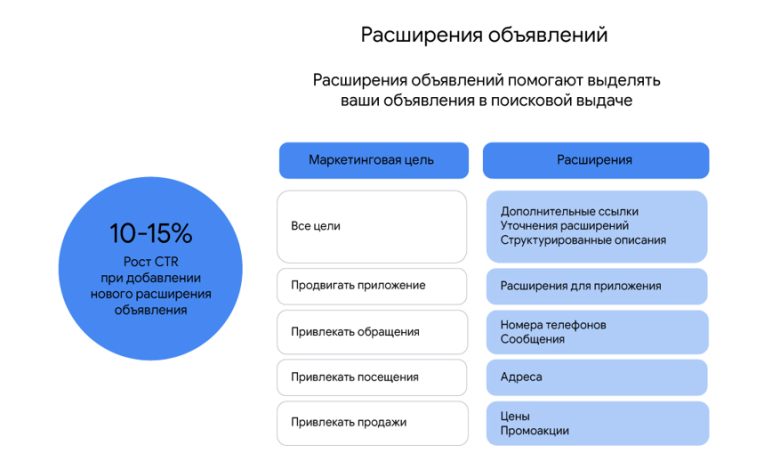 Расширения объявлений

Расширения объявлений помогают выделять ваши объявления в поисковой выдаче

10-15%
Рост CTR при добавлении нового расширения объявления

| Маркетинговая цель | Расширения |
|---|---|
| Все цели | Дополнительные ссылки Уточнения расширений Структурированные описания |
| Продвигать приложение | Расширения для приложения |
| Привлекать обращения | Номера телефонов Сообщения |
| Привлекать посещения | Адреса |
| Привлекать продажи | Цены Промоакции |